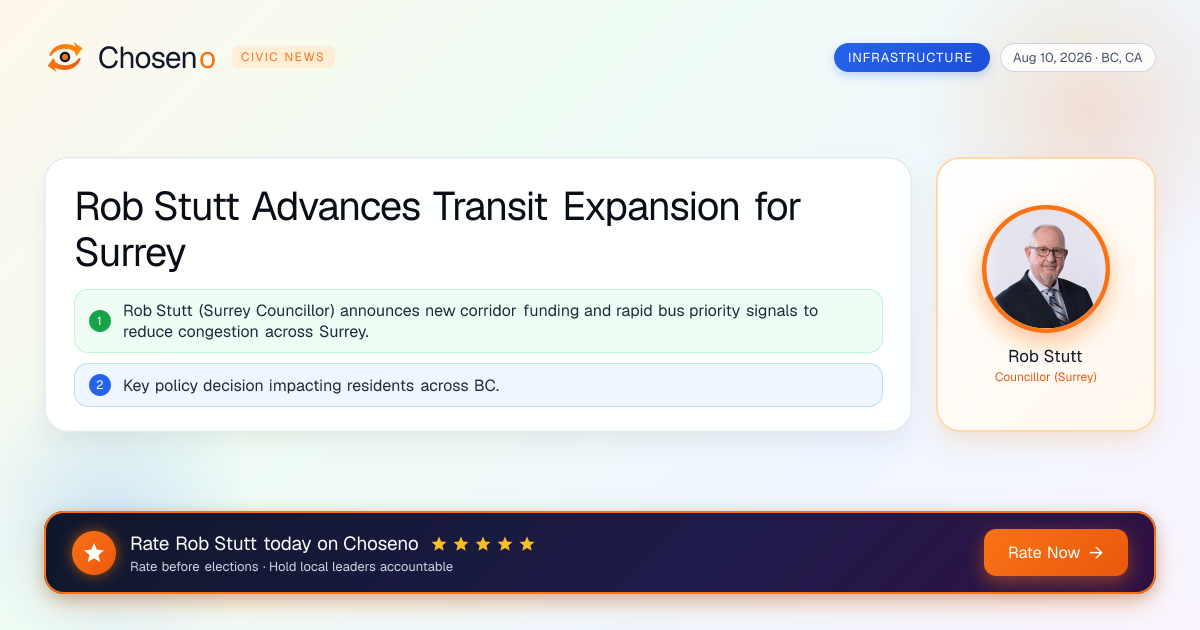 Choseno CIVIC NEWS

INFRASTRUCTURE Aug 10, 2026 · BC, CA

Rob Stutt Advances Transit Expansion for Surrey

1 Rob Stutt (Surrey Councillor) announces new corridor funding and rapid bus priority signals to reduce congestion across Surrey.

2 Key policy decision impacting residents across BC.

Rob Stutt
Councillor (Surrey)

Rate Rob Stutt today on Choseno ★★★★★
Rate before elections · Hold local leaders accountable

Rate Now →